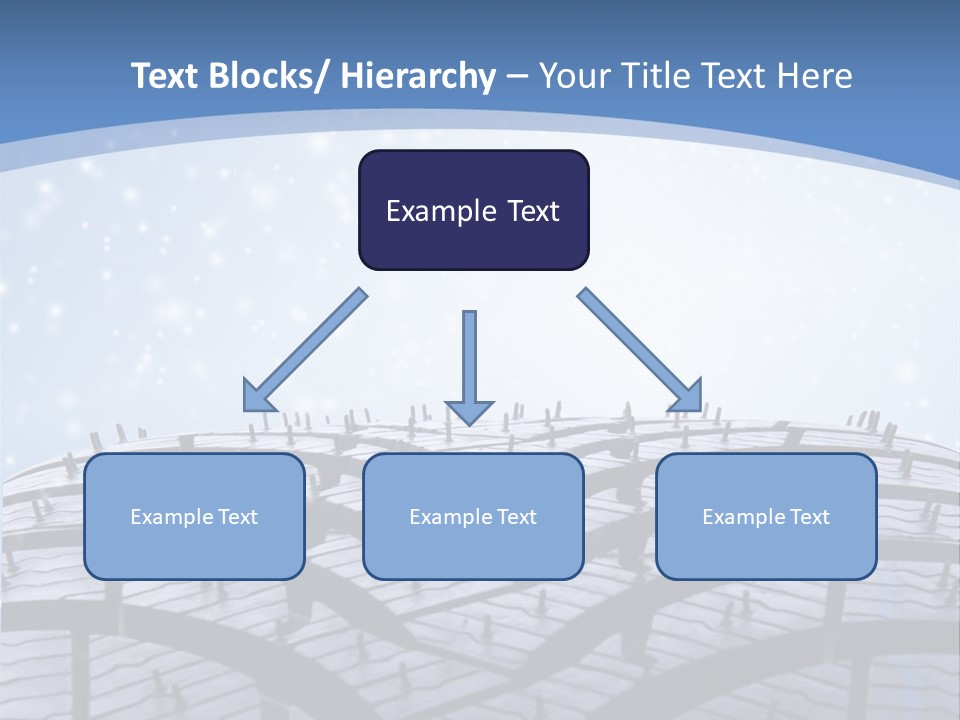 Text Blocks/ Hierarchy – Your Title Text Here

Example Text

Example Text

Example Text

Example Text